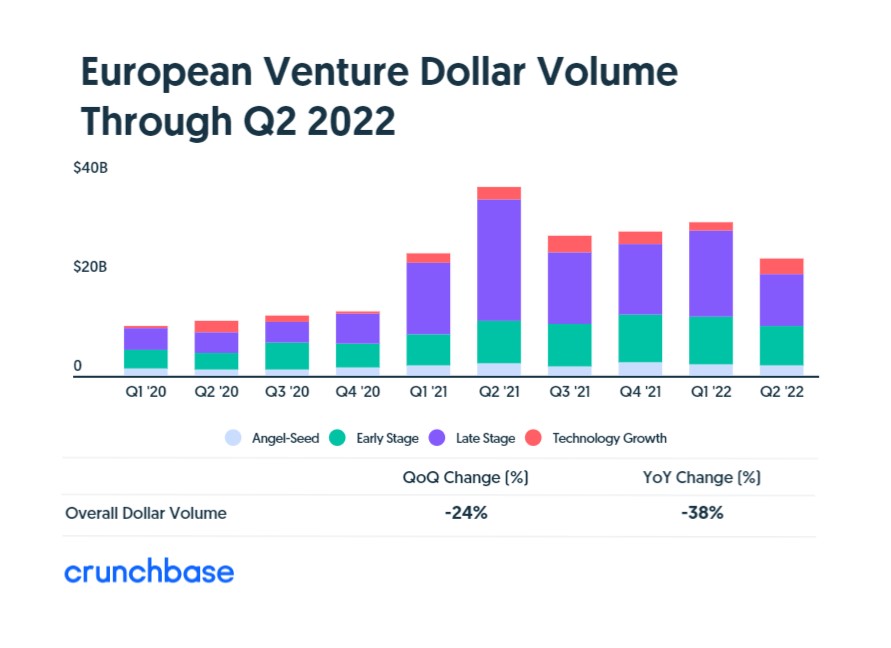 European Venture Dollar Volume Through Q2 2022

$40B

$20B

0

Q1 '20 Q2 '20 Q3 '20 Q4 '20 Q1 '21 Q2 '21 Q3 '21 Q4 '21 Q1 '22 Q2 '22

Angel-Seed Early Stage Late Stage Technology Growth

| | QoQ Change (%) | YoY Change (%) |
|---|---|---|
| Overall Dollar Volume | -24% | -38% |

crunchbase